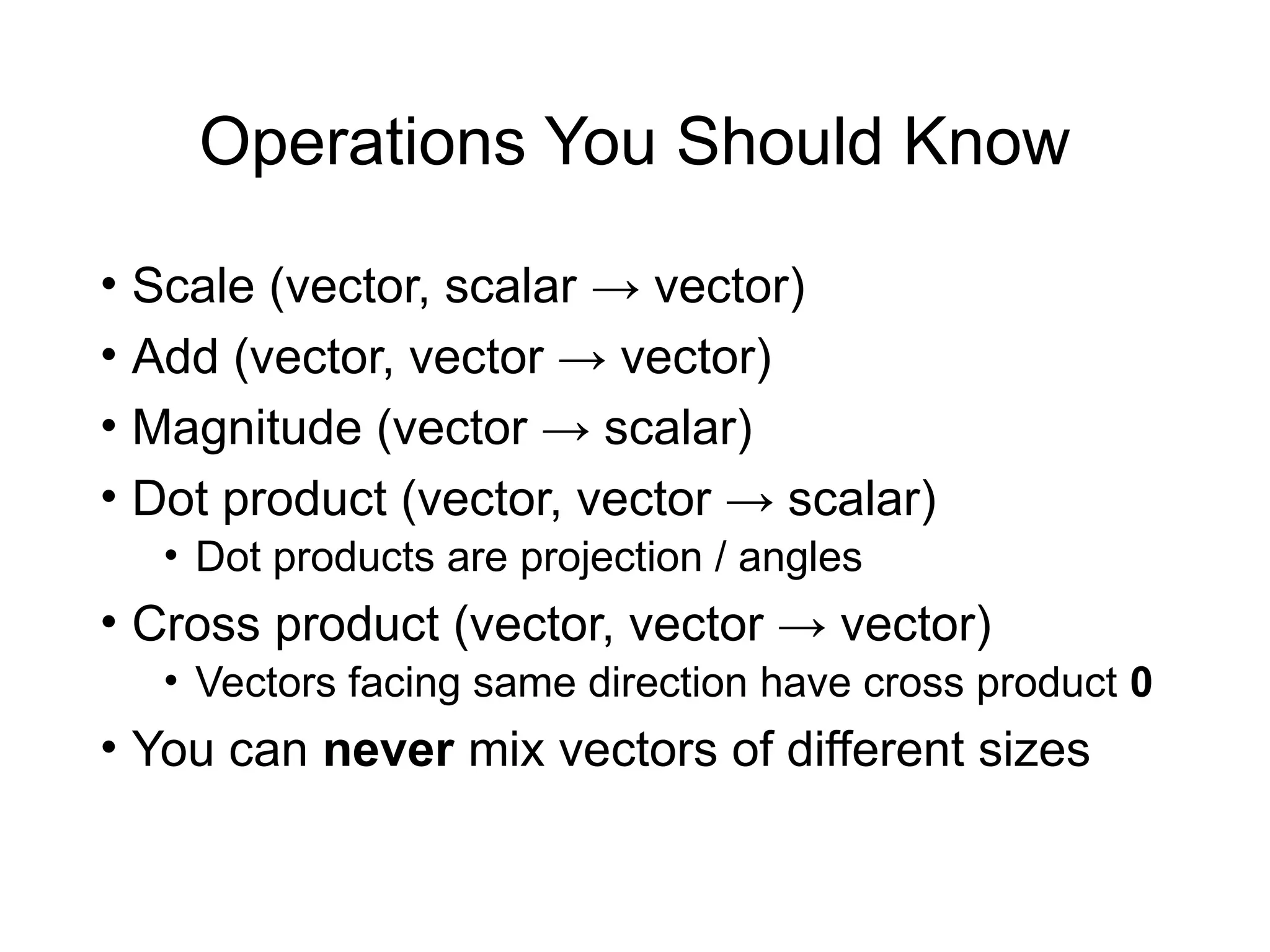 Operations You Should Know

• Scale (vector, scalar → vector)
• Add (vector, vector → vector)
• Magnitude (vector → scalar)
• Dot product (vector, vector → scalar)
  • Dot products are projection / angles
• Cross product (vector, vector → vector)
  • Vectors facing same direction have cross product **0**
• You can **never** mix vectors of different sizes